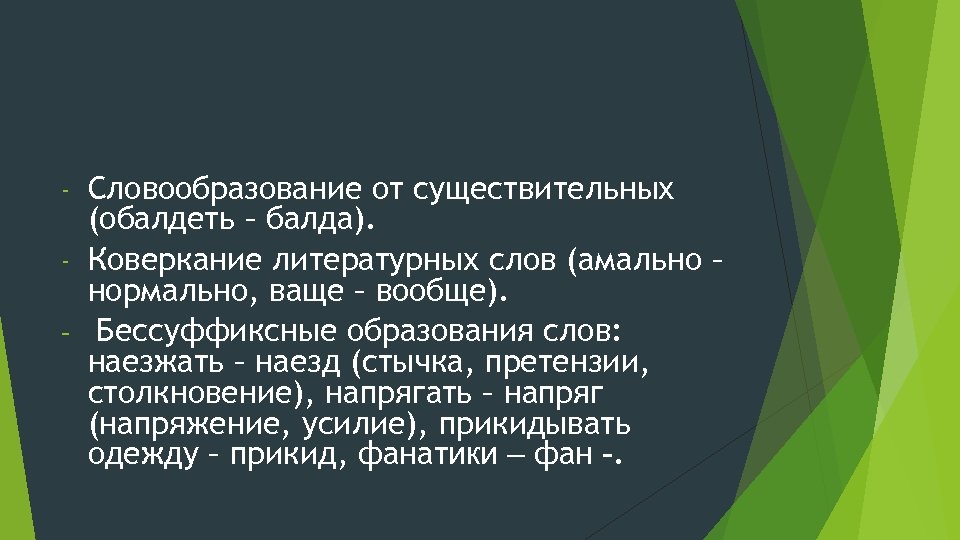 - Словообразование от существительных (обалдеть – балда).

- Коверкание литературных слов (амально – нормально, ваще – вообще).

- Бессуффиксные образования слов: наезжать – наезд (стычка, претензии, столкновение), напрягать – напряг (напряжение, усилие), прикидывать одежду – прикид, фанатики — фан –.